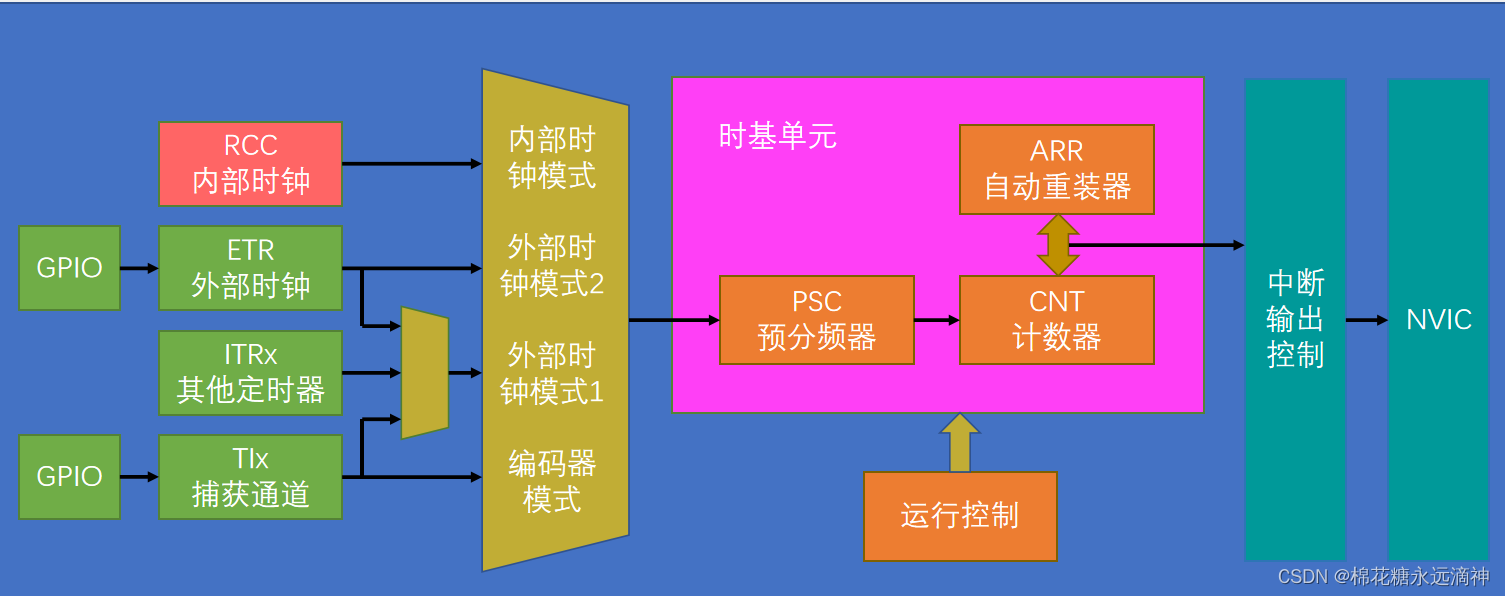 RCC
内部时钟

GPIO

ETR
外部时钟

ITRx
其他定时器

GPIO

TIx
捕获通道

内部时钟模式

外部时钟模式2

外部时钟模式1

编码器模式

时基单元

ARR
自动重装器

PSC
预分频器

CNT
计数器

运行控制

中断输出控制

NVIC

CSDN @棉花糖永远滴神